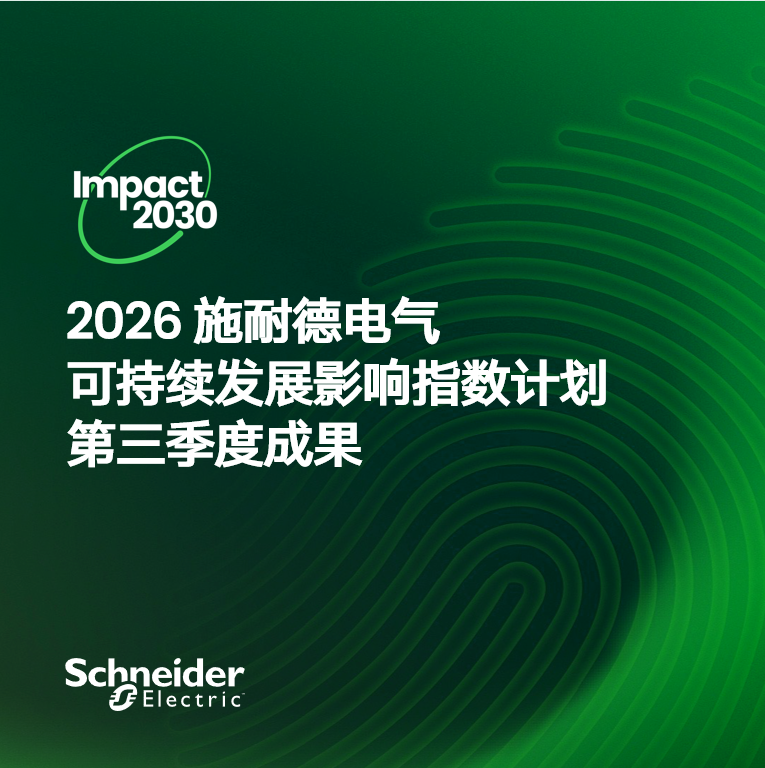 Impact
2030

2026施耐德电气
可持续发展影响指数计划
第三季度成果

Schneider
Electric